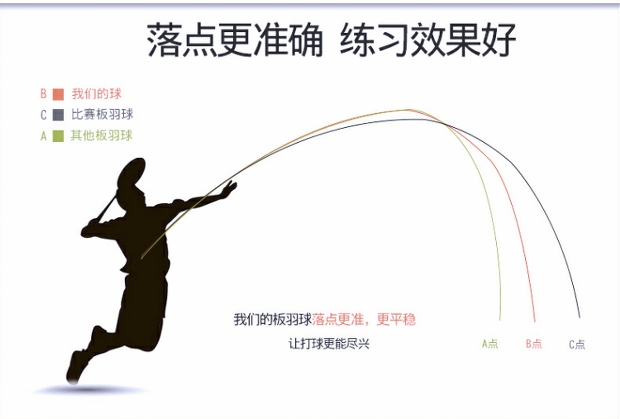 落点更准确 练习效果好

B 我们的球
C 比赛板羽球
A 其他板羽球

我们的板羽球落点更准，更平稳
让打球更能尽兴

A点
B点
C点